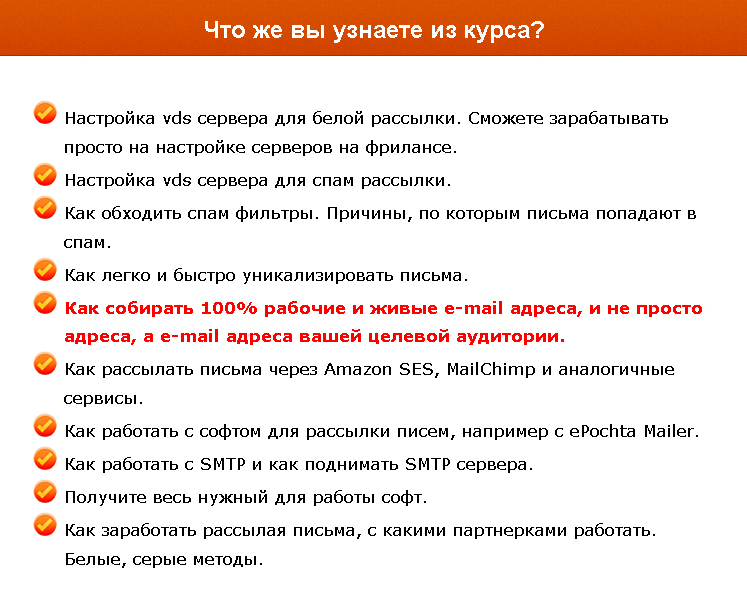 Что же вы узнаете из курса?

Настройка vds сервера для белой рассылки. Сможете зарабатывать просто на настройке серверов на фрилансе.

Настройка vds сервера для спам рассылки.

Как обходить спам фильтры. Причины, по которым письма попадают в спам.

Как легко и быстро уникализировать письма.

Как собирать 100% рабочие и живые e-mail адреса, и не просто адреса, а e-mail адреса вашей целевой аудитории.

Как рассылать письма через Amazon SES, MailChimp и аналогичные сервисы.

Как работать с софтом для рассылки писем, например с ePochta Mailer.

Как работать с SMTP и как поднимать SMTP сервера.

Получите весь нужный для работы софт.

Как заработать рассылая письма, с какими партнерками работать. Белые, серые методы.